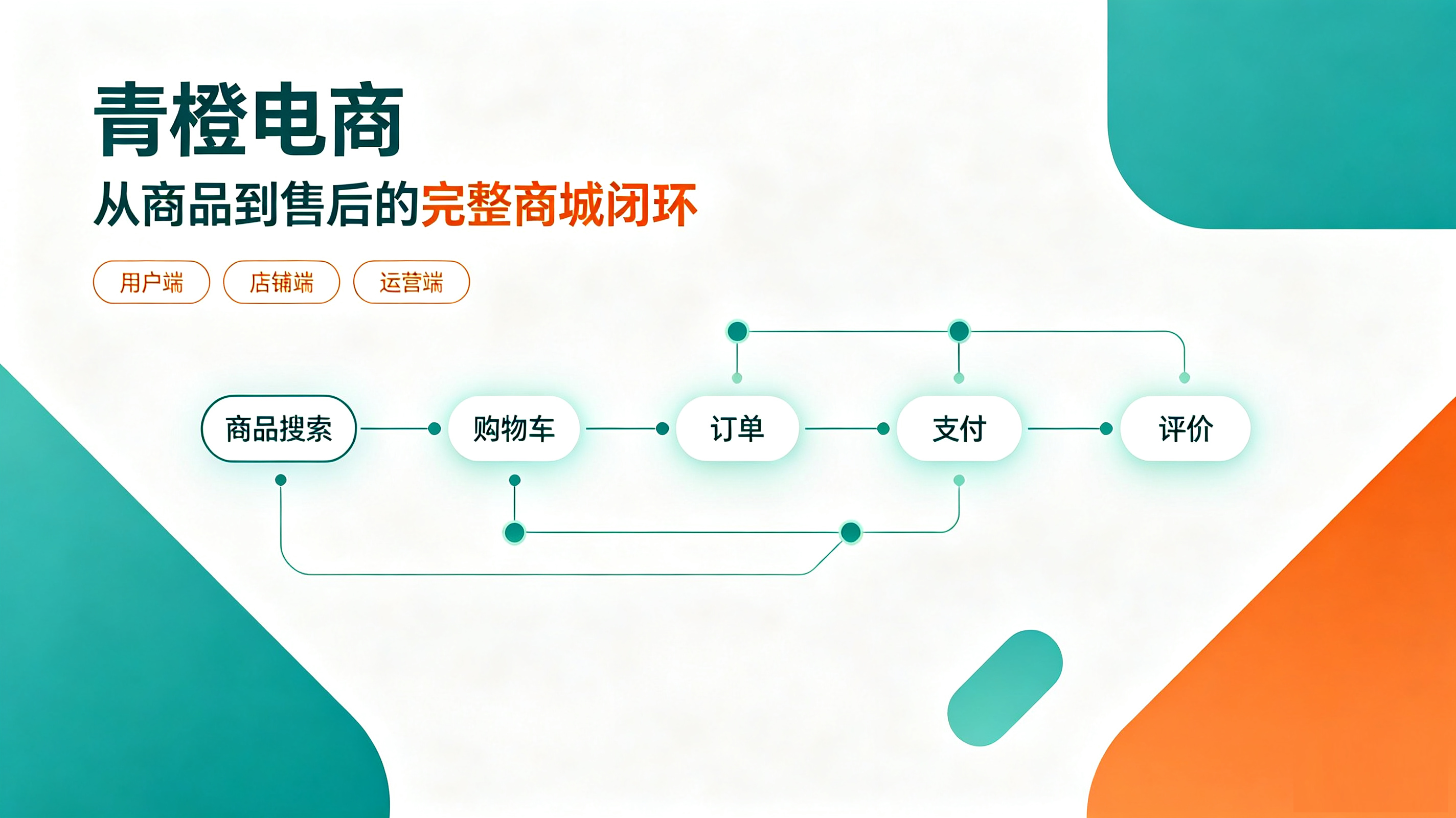 青橙电商

从商品到售后的完整商城闭环

用户端 店铺端 运营端

商品搜索

购物车

订单

支付

评价